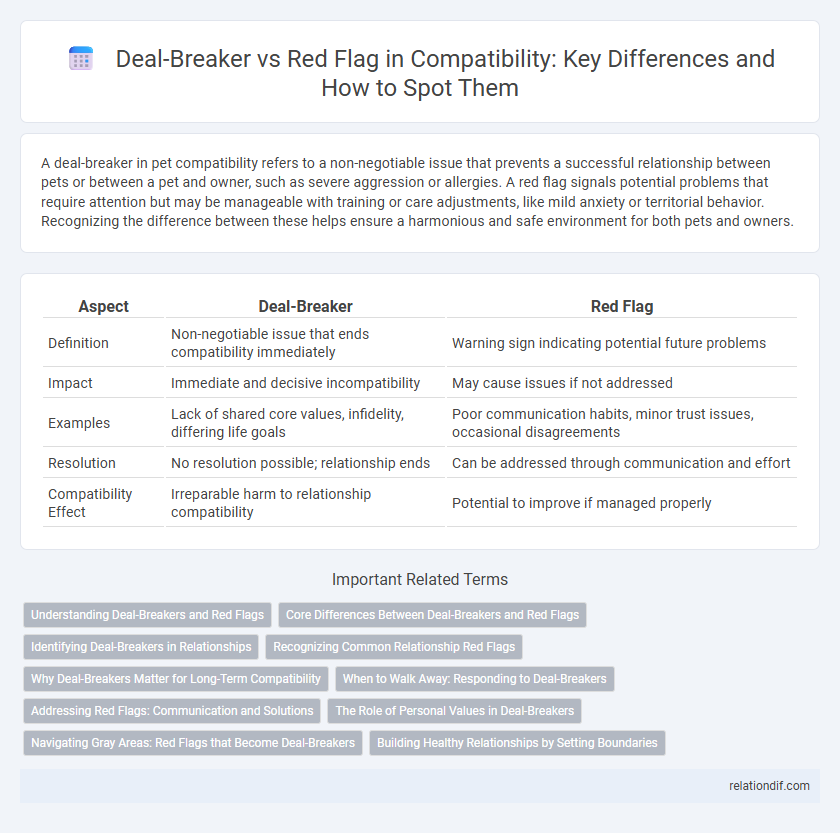 Deal-Breaker vs Red Flag in Compatibility: Key Differences and How to Spot Them

A deal-breaker in pet compatibility refers to a non-negotiable issue that prevents a successful relationship between pets or between a pet and owner, such as severe aggression or allergies. A red flag signals potential problems that require attention but may be manageable with training or care adjustments, like mild anxiety or territorial behavior. Recognizing the difference between these helps ensure a harmonious and safe environment for both pets and owners.

| Aspect | Deal-Breaker | Red Flag |
|---|---|---|
| Definition | Non-negotiable issue that ends compatibility immediately | Warning sign indicating potential future problems |
| Impact | Immediate and decisive incompatibility | May cause issues if not addressed |
| Examples | Lack of shared core values, infidelity, differing life goals | Poor communication habits, minor trust issues, occasional disagreements |
| Resolution | No resolution possible; relationship ends | Can be addressed through communication and effort |
| Compatibility Effect | Irreparable harm to relationship compatibility | Potential to improve if managed properly |

Important Related Terms

Understanding Deal-Breakers and Red Flags
Core Differences Between Deal-Breakers and Red Flags
Identifying Deal-Breakers in Relationships
Recognizing Common Relationship Red Flags
Why Deal-Breakers Matter for Long-Term Compatibility
When to Walk Away: Responding to Deal-Breakers
Addressing Red Flags: Communication and Solutions
The Role of Personal Values in Deal-Breakers
Navigating Gray Areas: Red Flags that Become Deal-Breakers
Building Healthy Relationships by Setting Boundaries

relationdif.com